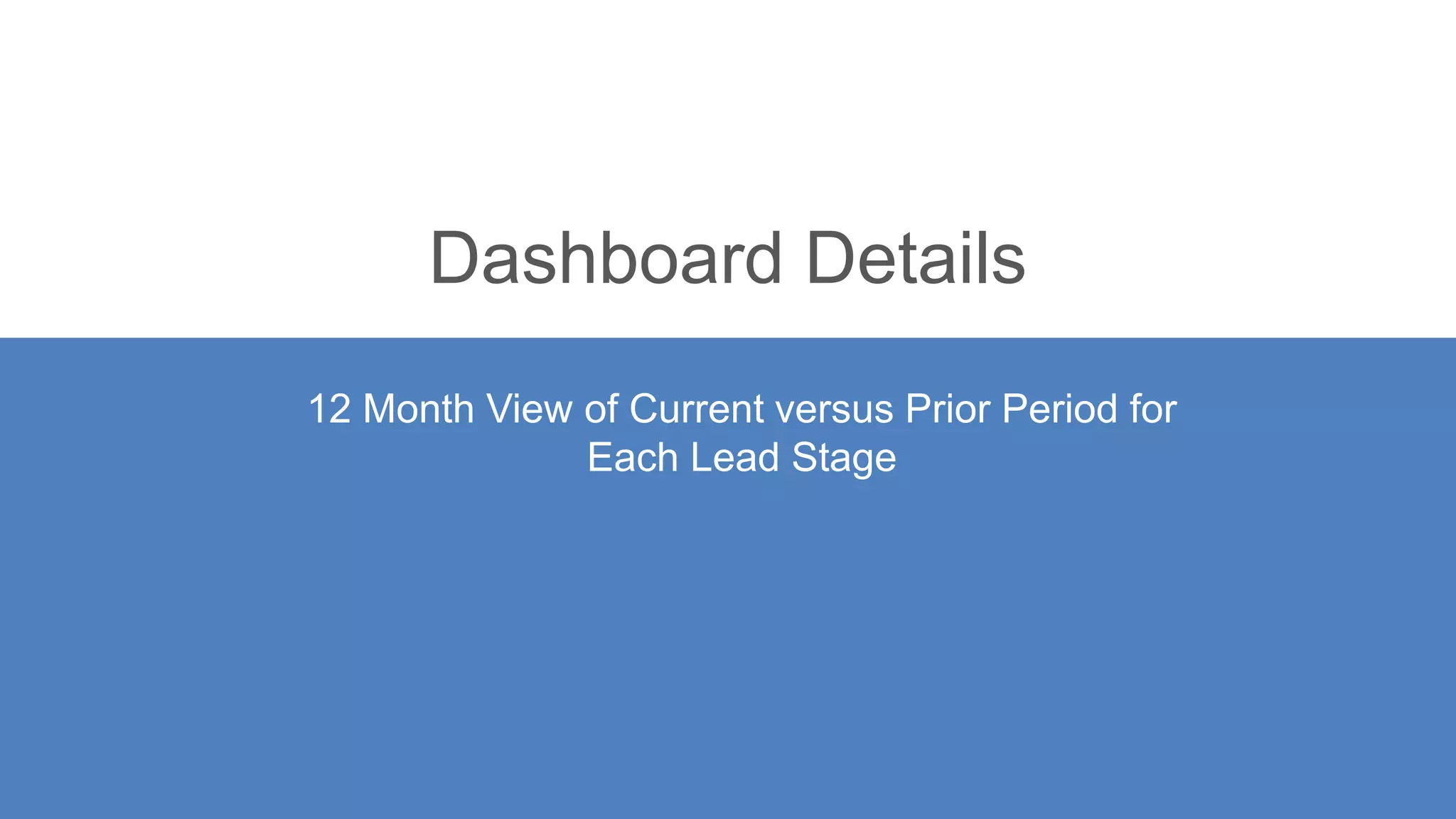 Dashboard Details

12 Month View of Current versus Prior Period for Each Lead Stage